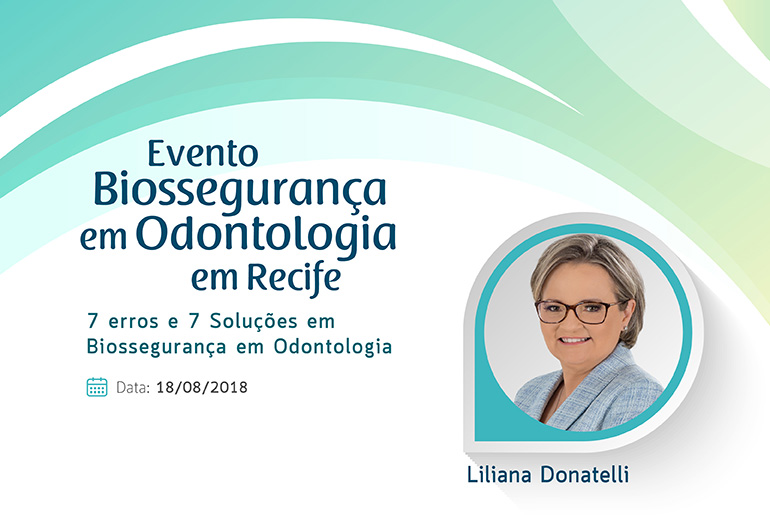 Evento
Biossegurança
em Odontologia
em Recife

7 erros e 7 Soluções em Biossegurança em Odontologia

Data: 18/08/2018

Liliana Donatelli